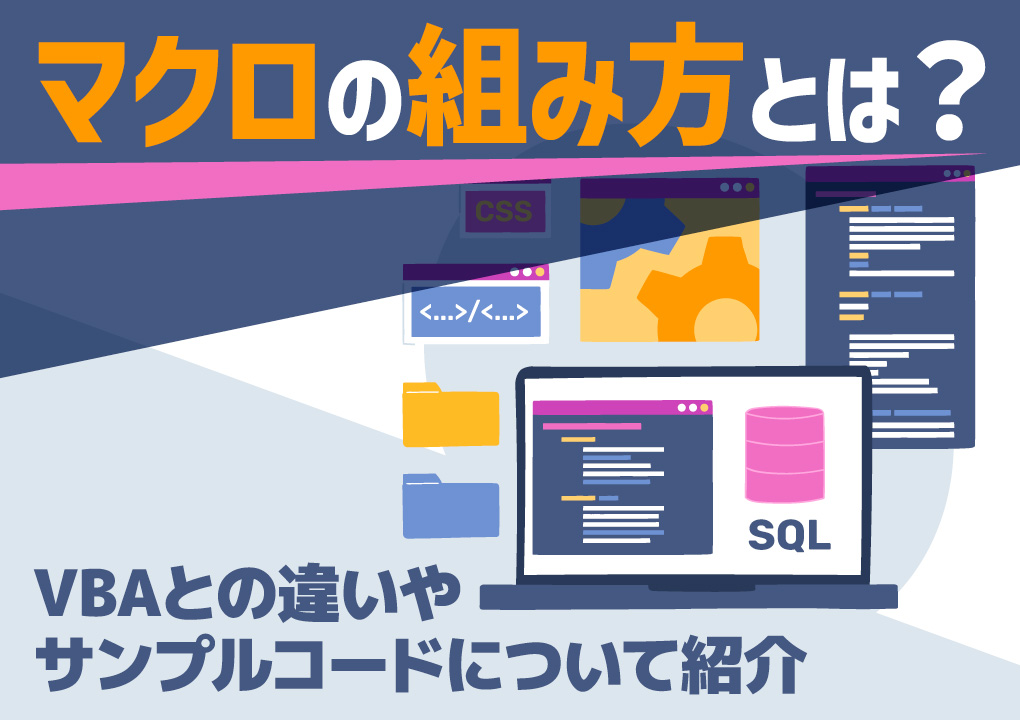 マクロの組み方とは？

CSS

<...>/<...>

SQL

VBAとの違いや
サンプルコードについて紹介